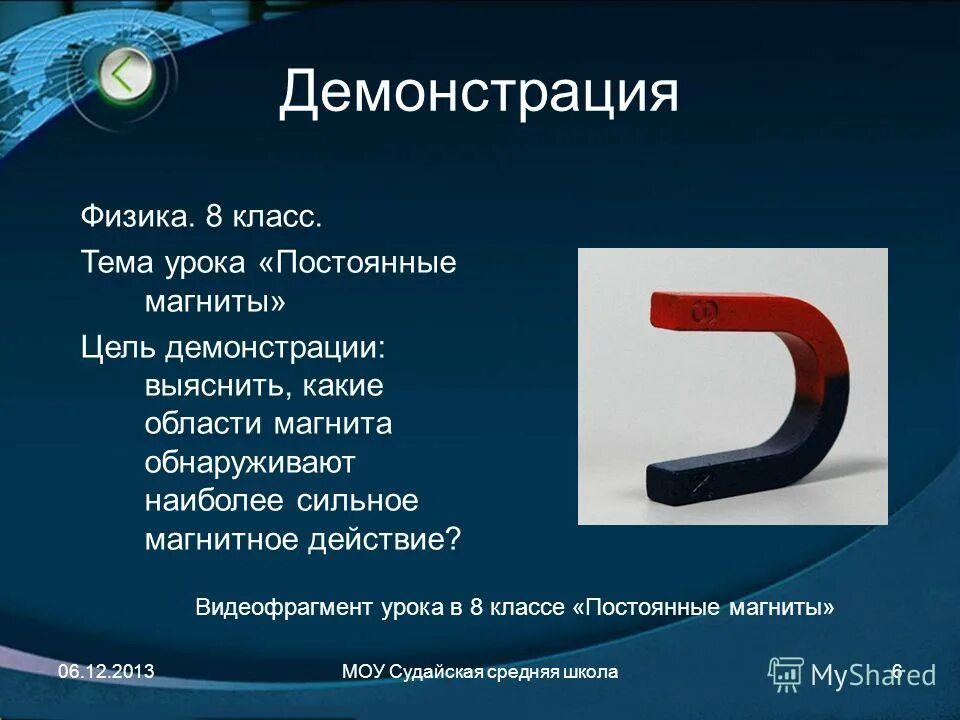 Демонстрация

Физика. 8 класс.

Тема урока «Постоянные магниты»

Цель демонстрации: выяснить, какие области магнита обнаруживают наиболее сильное магнитное действие?

Видеофрагмент урока в 8 классе «Постоянные магниты»

06.12.2013

МОУ Судайская средняя школа

6

MyShared